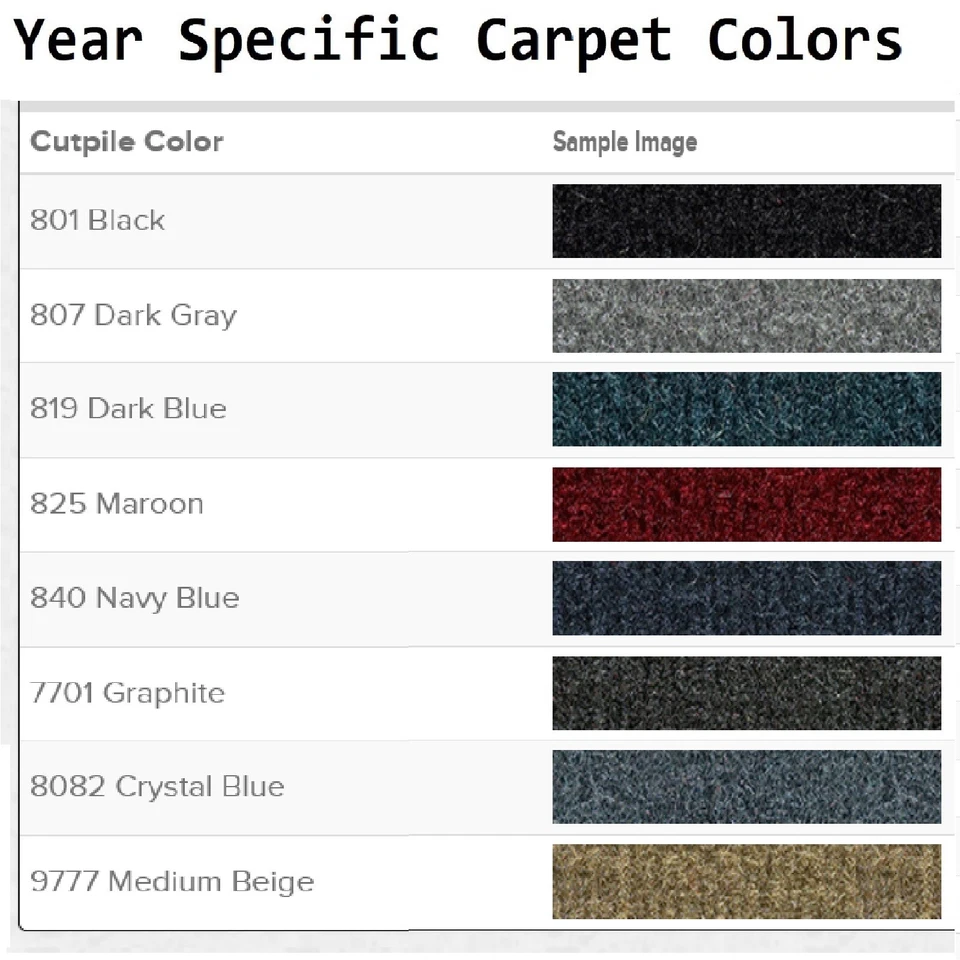 Year Specific Carpet Colors

| Cutpile Color | Sample Image |
|---|---|
| 801 Black | |
| 807 Dark Gray | |
| 819 Dark Blue | |
| 825 Maroon | |
| 840 Navy Blue | |
| 7701 Graphite | |
| 8082 Crystal Blue | |
| 9777 Medium Beige | |